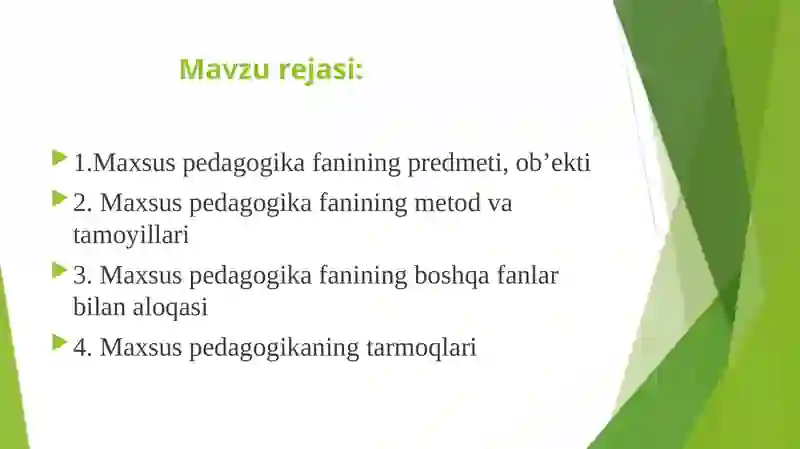 Mavzu rejasi:

1.Maxsus pedagogika fanining predmeti, ob’ekti

2. Maxsus pedagogika fanining metod va tamoyillari

3. Maxsus pedagogika fanining boshqa fanlar bilan aloqasi

4. Maxsus pedagogikaning tarmoqlari